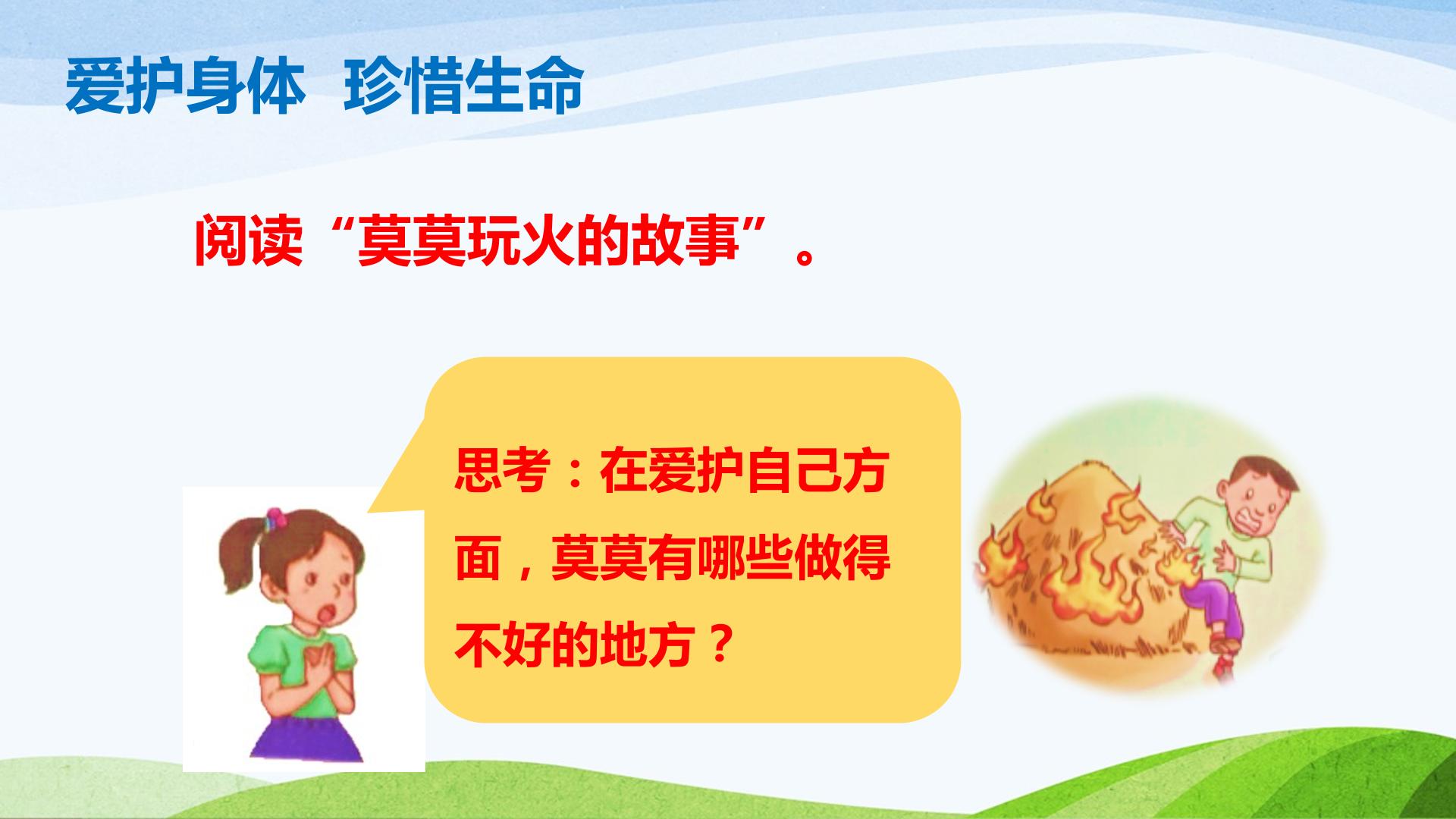 爱护身体 珍惜生命

阅读“莫莫玩火的故事”。

思考：在爱护自己方面，莫莫有哪些做得不好的地方？